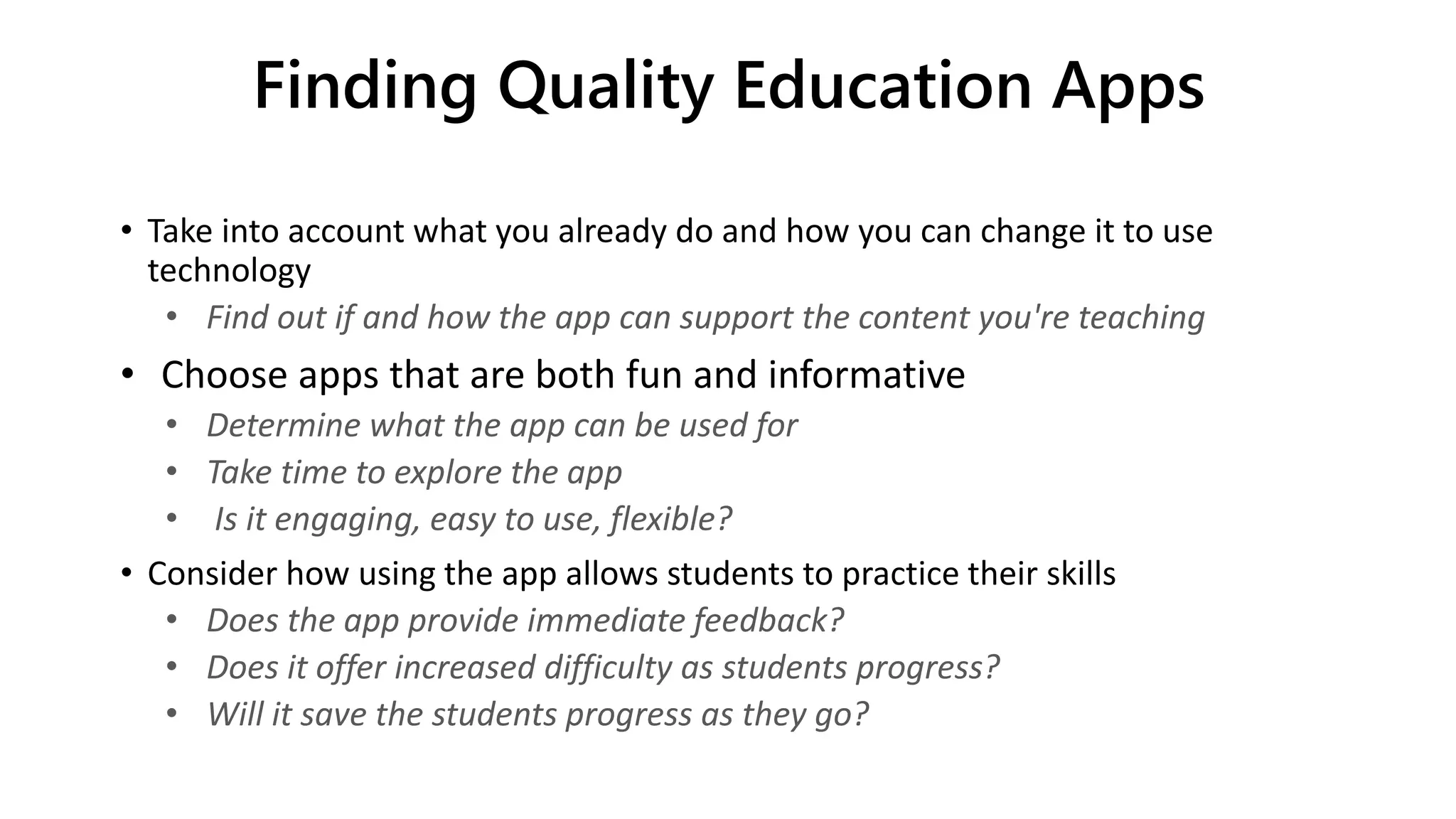 Finding Quality Education Apps

• Take into account what you already do and how you can change it to use technology
  • Find out if and how the app can support the content you're teaching
• Choose apps that are both fun and informative
  • Determine what the app can be used for
  • Take time to explore the app
  • Is it engaging, easy to use, flexible?
• Consider how using the app allows students to practice their skills
  • Does the app provide immediate feedback?
  • Does it offer increased difficulty as students progress?
  • Will it save the students progress as they go?